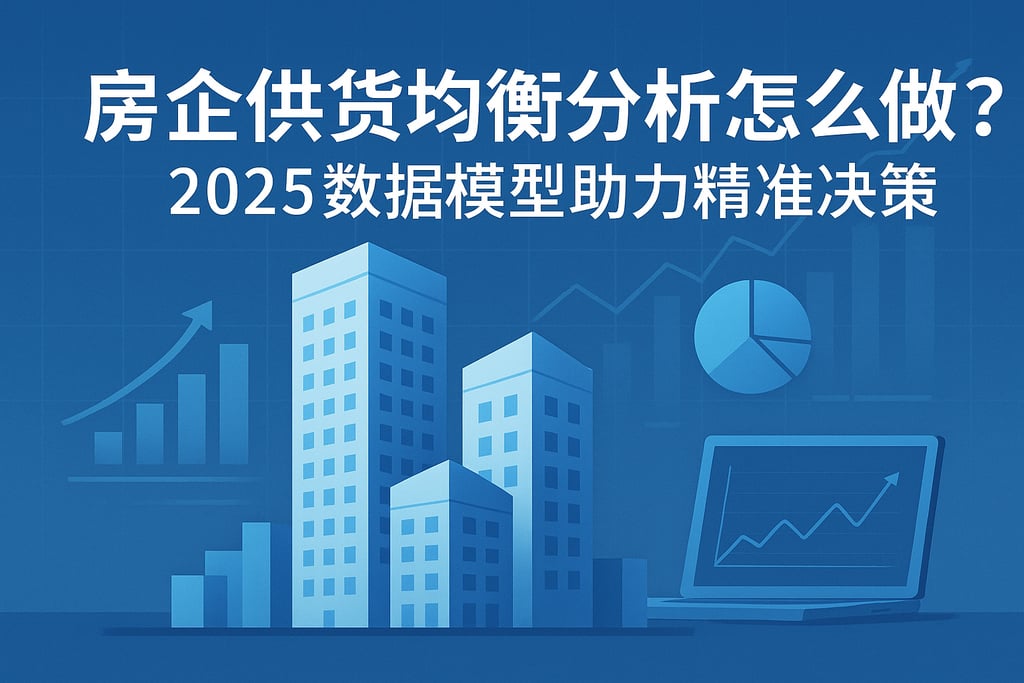 房企供货均衡分析怎么做？
2025数据模型助力精准决策